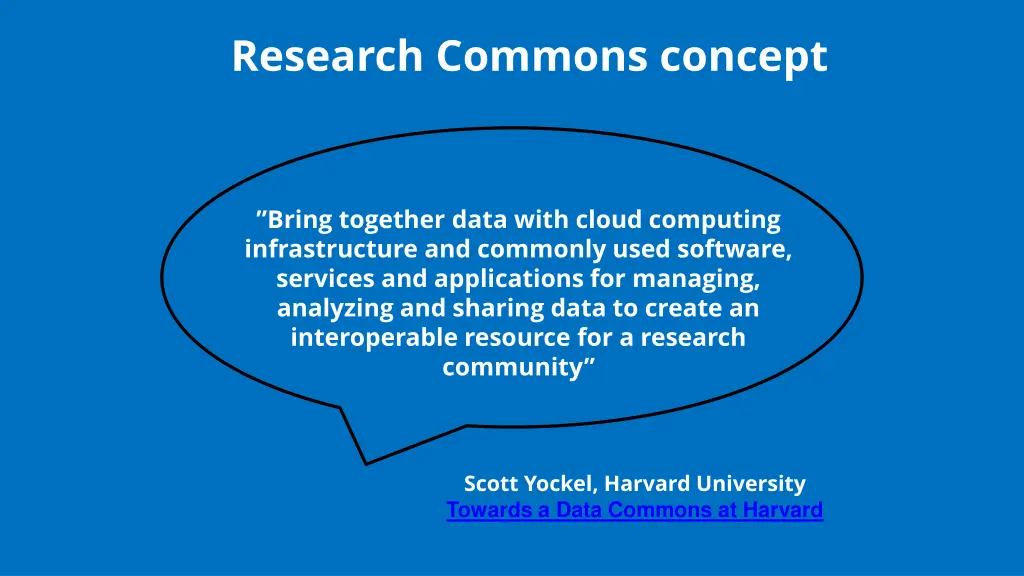 Research Commons concept

”Bring together data with cloud computing infrastructure and commonly used software, services and applications for managing, analyzing and sharing data to create an interoperable resource for a research community”

Scott Yockel, Harvard University
Towards a Data Commons at Harvard